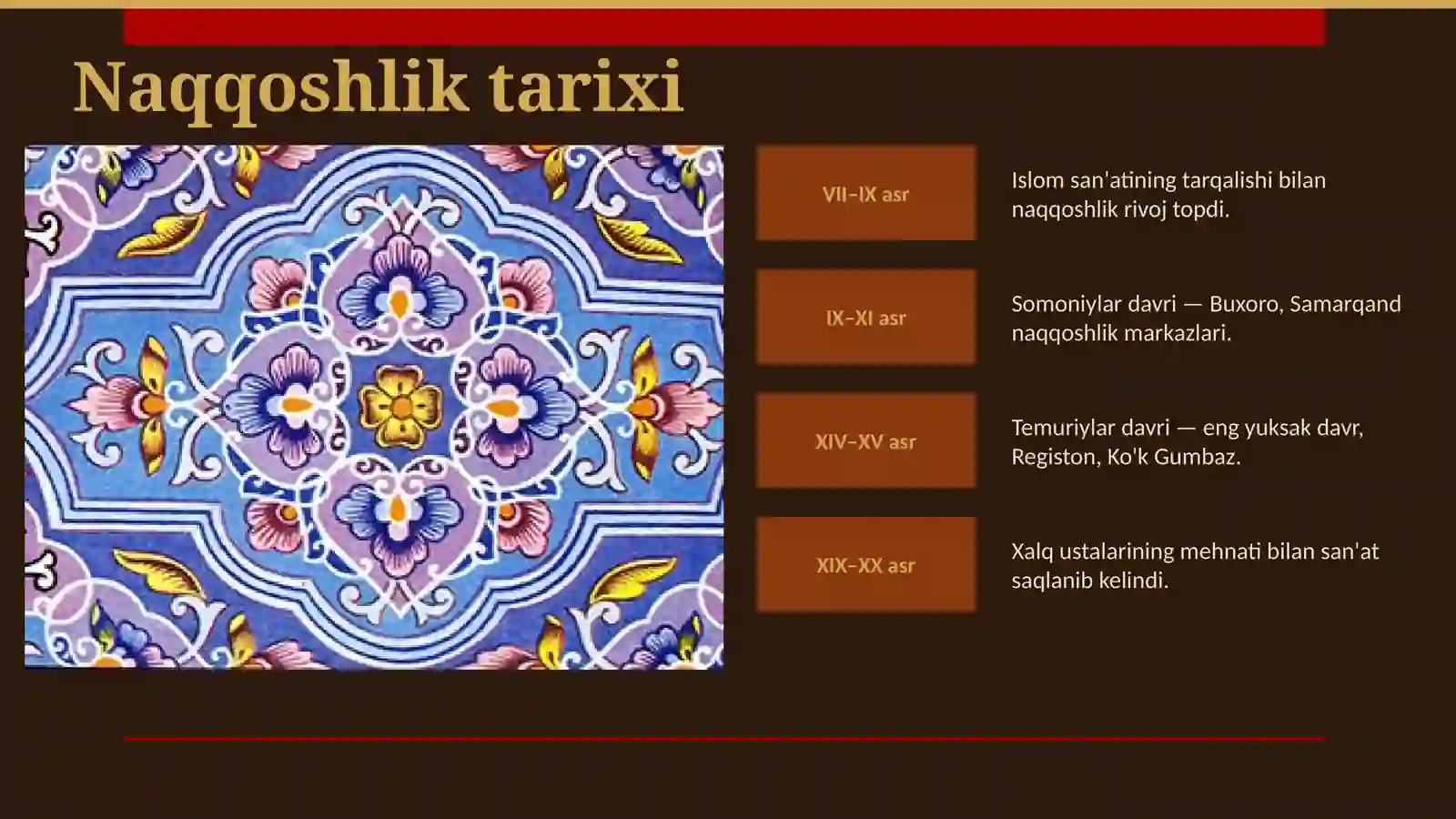 Naqqoshlik tarixi

VII–IX asr

Islom san'atining tarqalishi bilan naqqoshlik rivoj topdi.

IX–XI asr

Somoniylar davri — Buxoro, Samarqand naqqoshlik markazlari.

XIV–XV asr

Temuriylar davri — eng yuksak davr, Registon, Ko'k Gumbaz.

XIX–XX asr

Xalq ustalarining mehnati bilan san'at saqlanib kelindi.